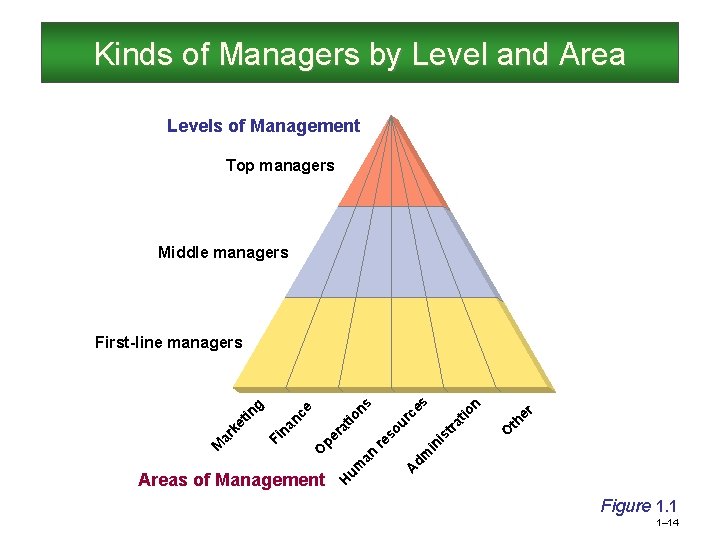 Kinds of Managers by Level and Area

Levels of Management

Top managers

Middle managers

First-line managers

Marketing

Finance

Operations

Human resources

Administration

Other

Areas of Management

Figure 1.1

1–14